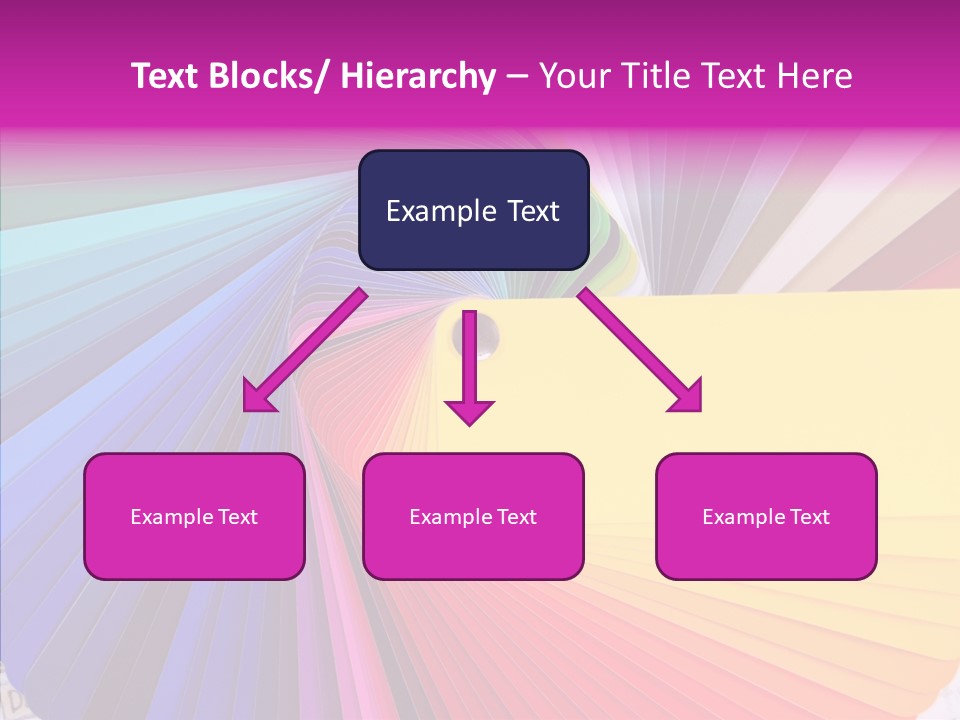 Text Blocks/ Hierarchy – Your Title Text Here

Example Text

Example Text

Example Text

Example Text